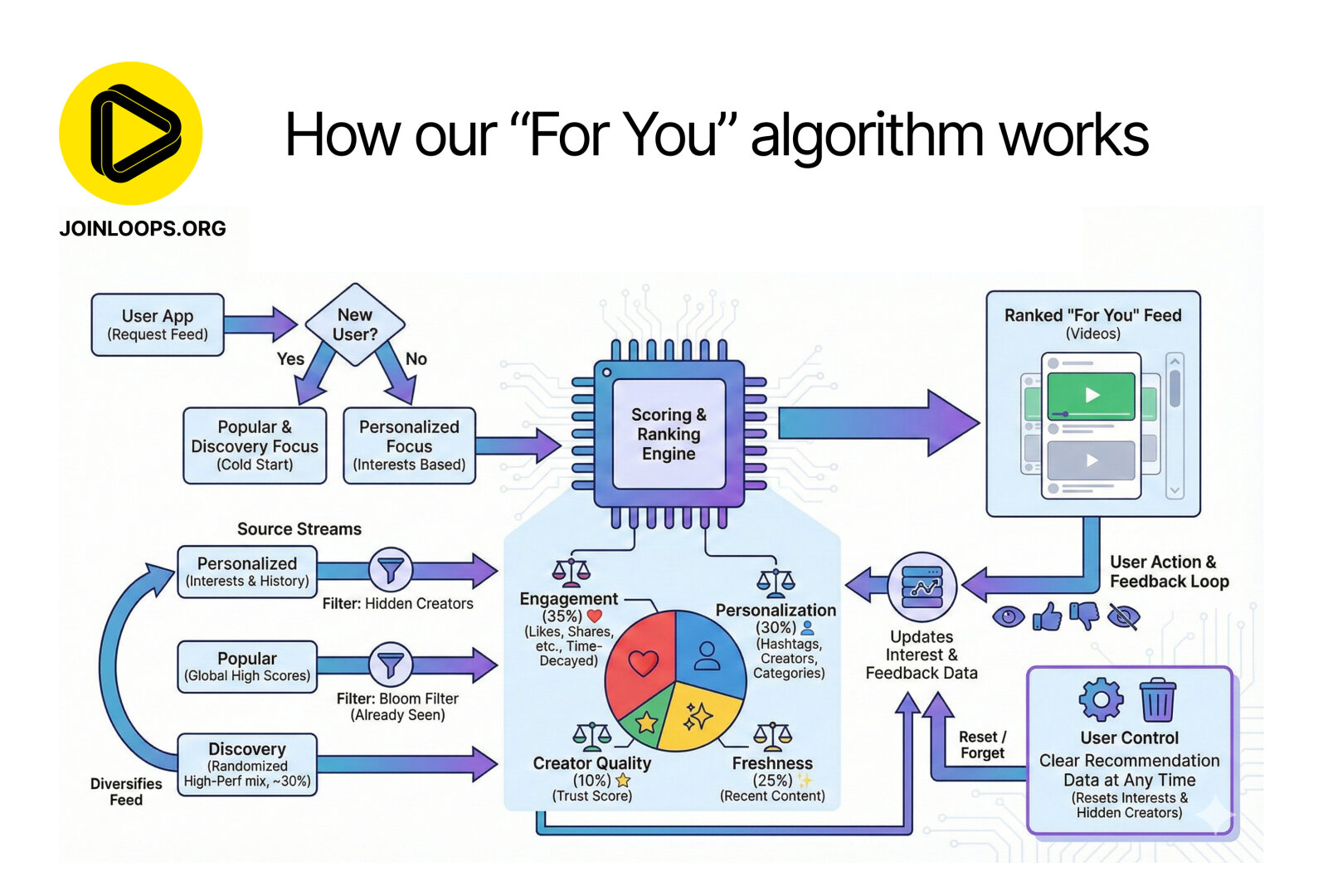 JOINLOOPS.ORG

How our “For You” algorithm works

User App
(Request Feed)

New User?

Yes

No

Popular & Discovery Focus
(Cold Start)

Personalized Focus
(Interests Based)

Scoring & Ranking Engine

Ranked "For You" Feed
(Videos)

Source Streams

Personalized
(Interests & History)

Filter: Hidden Creators

Popular
(Global High Scores)

Filter: Bloom Filter
(Already Seen)

Discovery
(Randomized High-Perf mix, ~30%)

Diversifies Feed

Engagement
(35%)
(Likes, Shares, etc., Time-Decayed)

Personalization
(30%)
(Hashtags, Creators, Categories)

Creator Quality
(10%)
(Trust Score)

Freshness
(25%)
(Recent Content)

Updates Interest & Feedback Data

User Action & Feedback Loop

Reset / Forget

User Control
Clear Recommendation Data at Any Time
(Resets Interests & Hidden Creators)